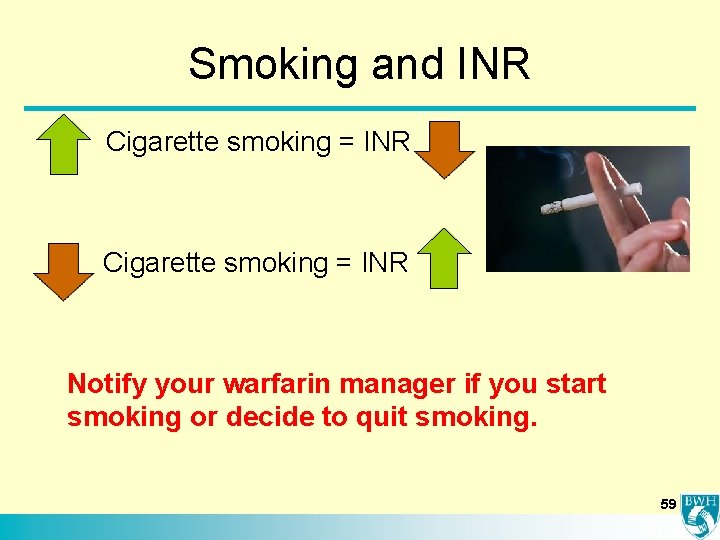 Smoking and INR

Cigarette smoking = INR

Cigarette smoking = INR

Notify your warfarin manager if you start smoking or decide to quit smoking.

59

BWH